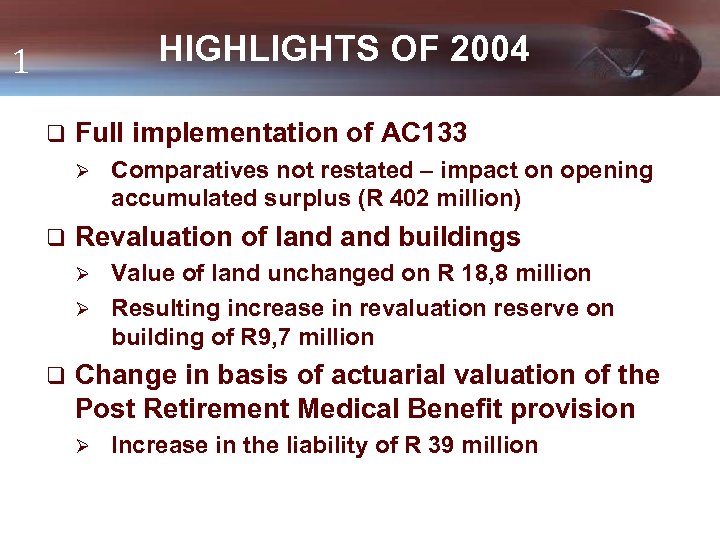 1

HIGHLIGHTS OF 2004

❑ Full implementation of AC133

➢ Comparatives not restated – impact on opening accumulated surplus (R 402 million)

❑ Revaluation of land and buildings

➢ Value of land unchanged on R 18,8 million

➢ Resulting increase in revaluation reserve on building of R9,7 million

❑ Change in basis of actuarial valuation of the Post Retirement Medical Benefit provision

➢ Increase in the liability of R 39 million